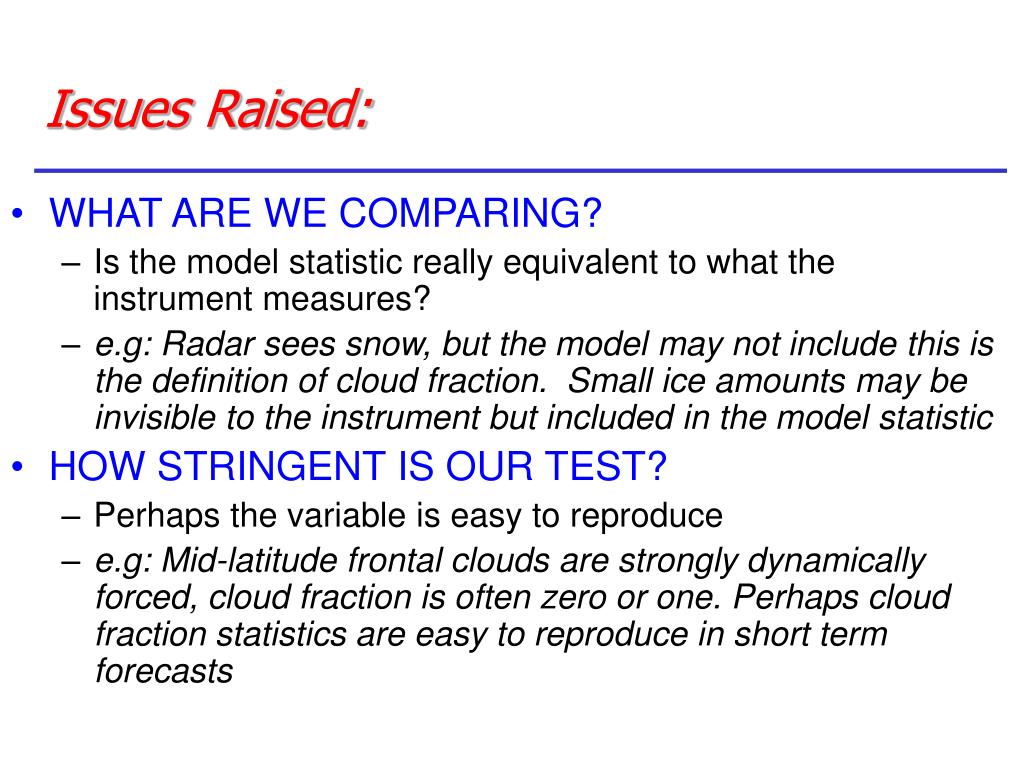 Issues Raised:

• WHAT ARE WE COMPARING?
– Is the model statistic really equivalent to what the instrument measures?
– e.g: Radar sees snow, but the model may not include this is the definition of cloud fraction. Small ice amounts may be invisible to the instrument but included in the model statistic

• HOW STRINGENT IS OUR TEST?
– Perhaps the variable is easy to reproduce
– e.g: Mid-latitude frontal clouds are strongly dynamically forced, cloud fraction is often zero or one. Perhaps cloud fraction statistics are easy to reproduce in short term forecasts